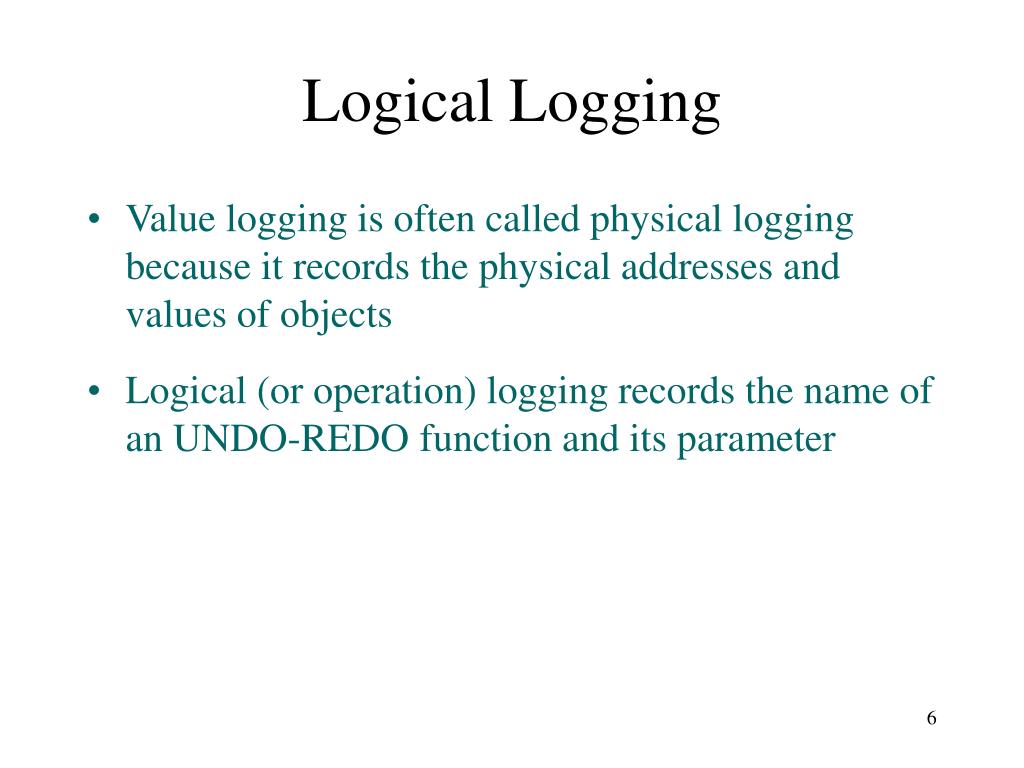 Logical Logging

• Value logging is often called physical logging because it records the physical addresses and values of objects

• Logical (or operation) logging records the name of an UNDO-REDO function and its parameter

6